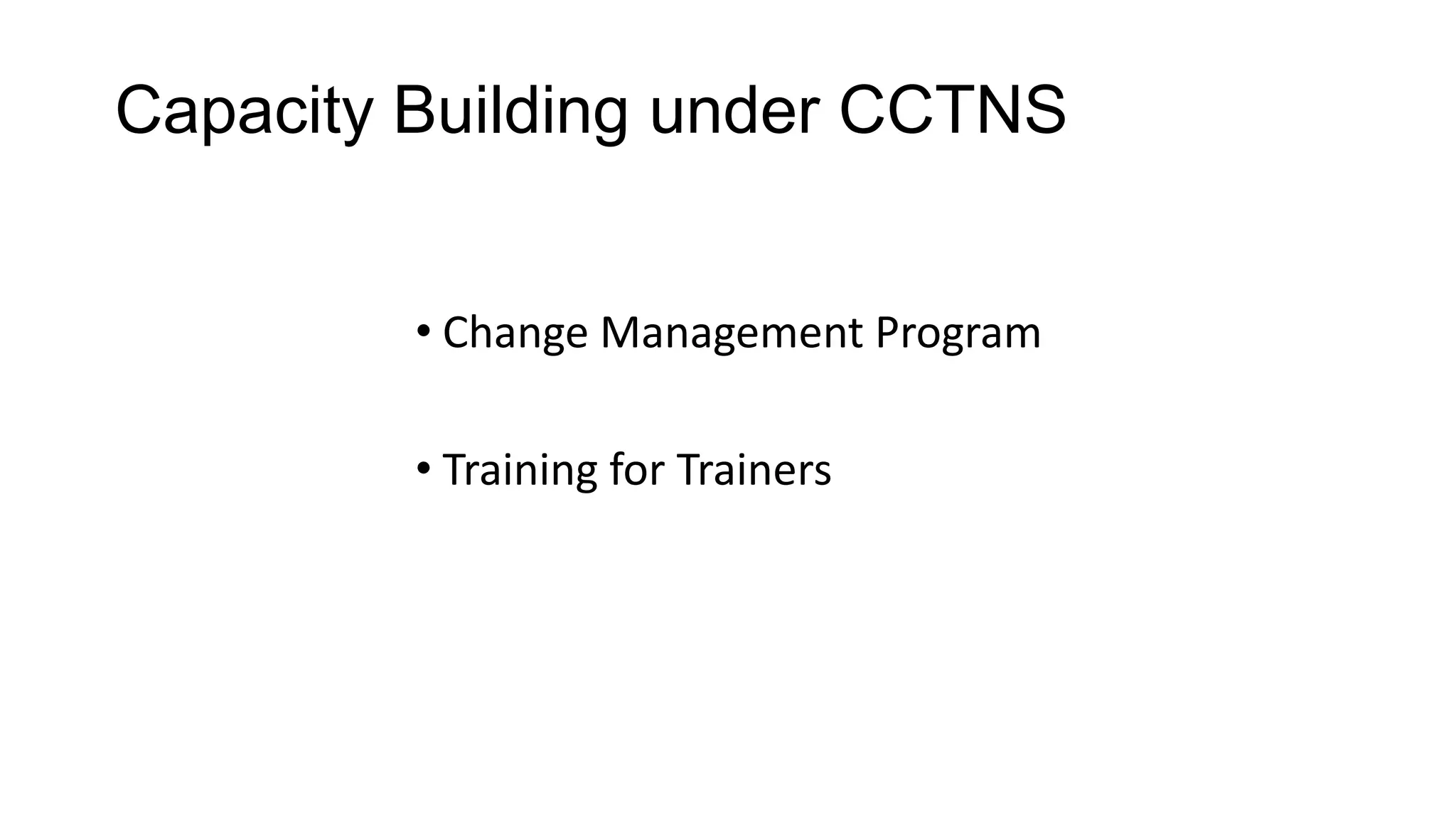 Capacity Building under CCTNS

• Change Management Program

• Training for Trainers